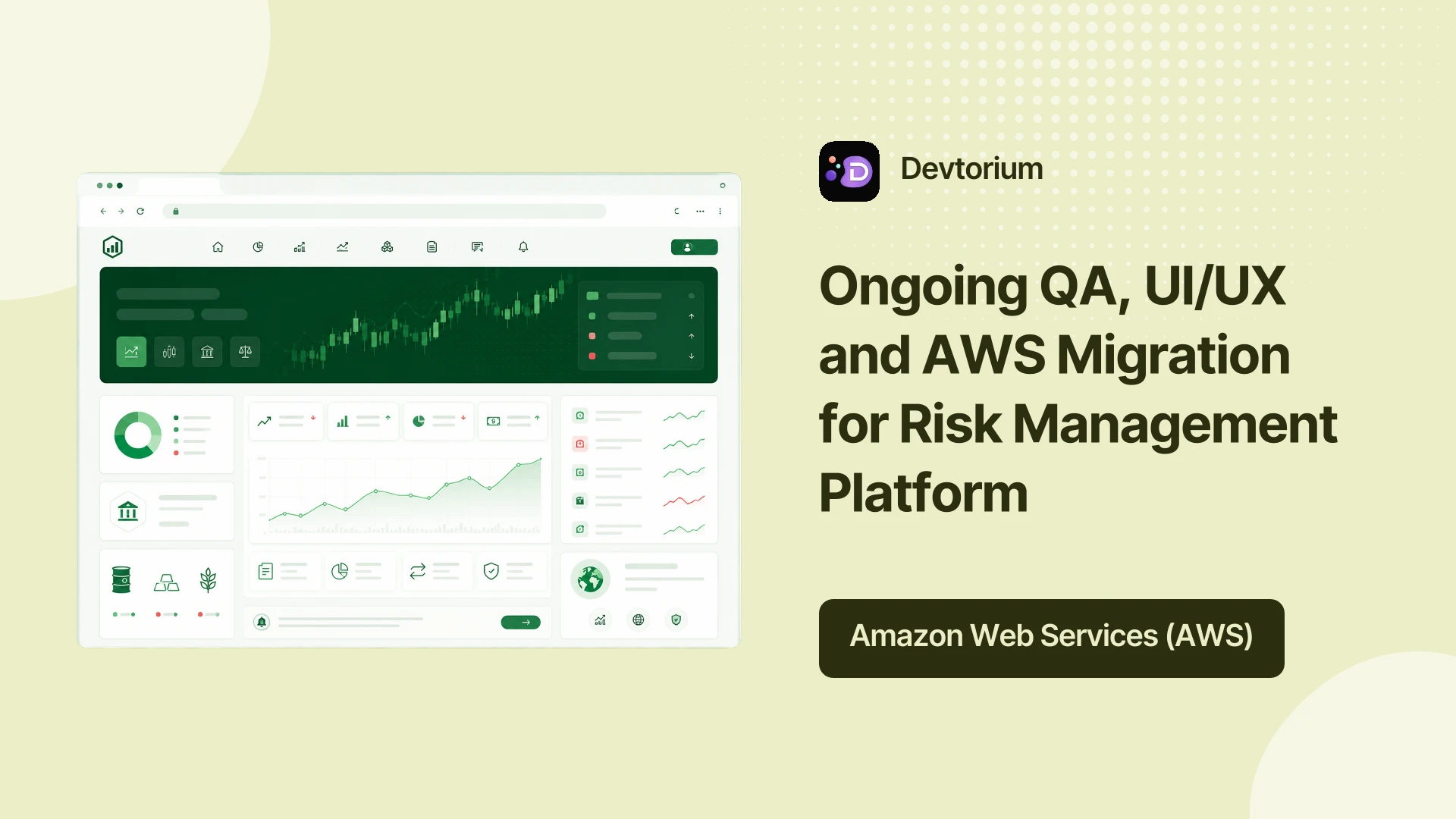 Devtorium

Ongoing QA, UI/UX and AWS Migration for Risk Management Platform

Amazon Web Services (AWS)